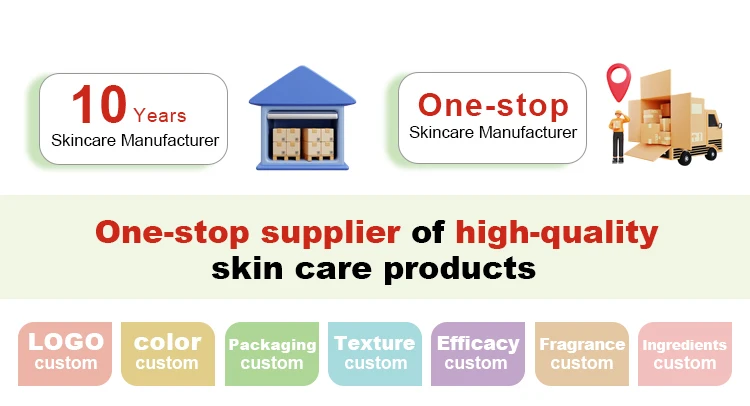 10 Years
Skincare Manufacturer

One-stop
Skincare Manufacturer

One-stop supplier of high-quality skin care products

LOGO custom

color custom

Packaging custom

Texture custom

Efficacy custom

Fragrance custom

Ingredients custom